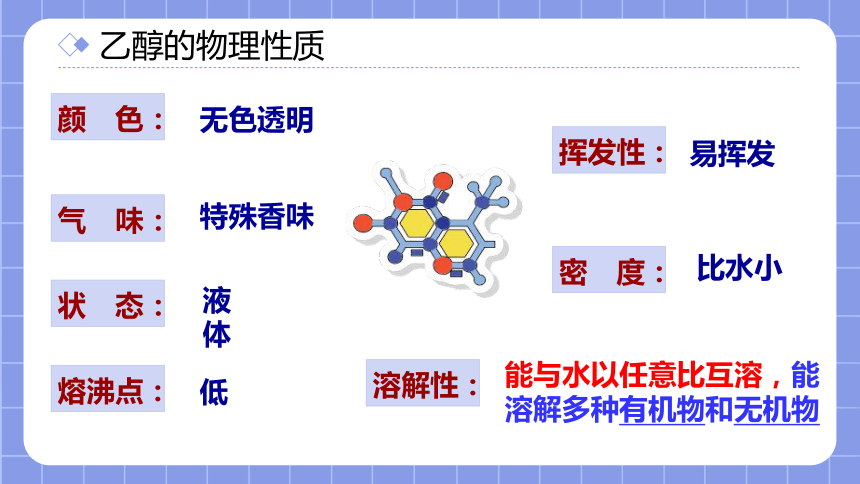 乙醇的物理性质

颜　色：　无色透明

气　味：　特殊香味

状　态：　液体

熔沸点：　低

挥发性：　易挥发

密　度：　比水小

溶解性：　能与水以任意比互溶，能溶解多种有机物和无机物